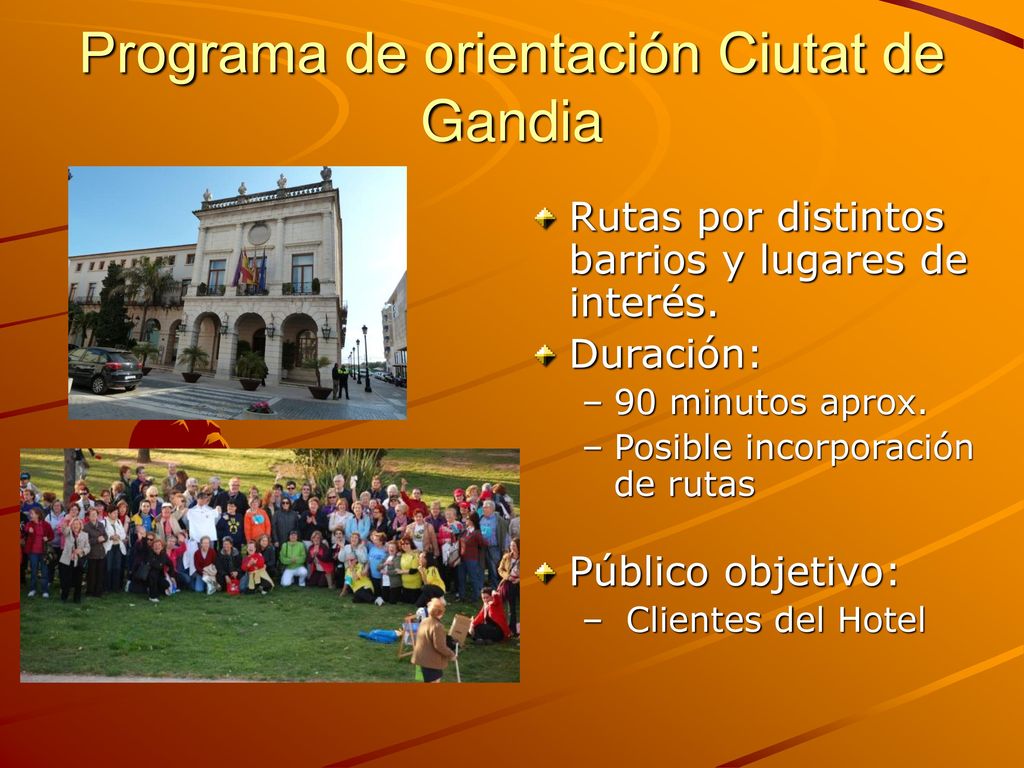 Programa de orientación Ciutat de Gandia

Rutas por distintos barrios y lugares de interés.

Duración:
– 90 minutos aprox.
– Posible incorporación de rutas

Público objetivo:
– Clientes del Hotel